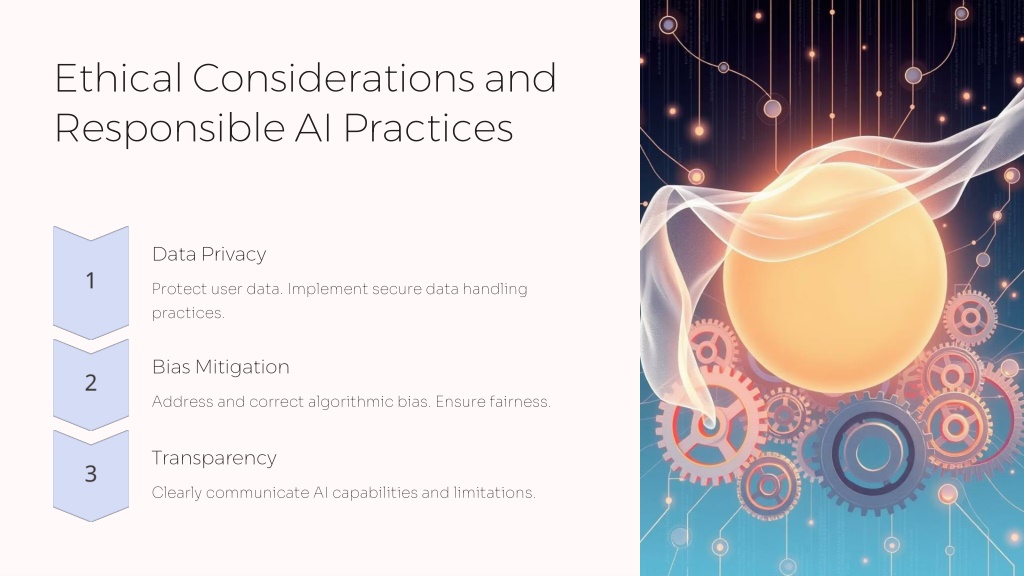 Ethical Considerations and Responsible AI Practices

1

Data Privacy

Protect user data. Implement secure data handling practices.

2

Bias Mitigation

Address and correct algorithmic bias. Ensure fairness.

3

Transparency

Clearly communicate AI capabilities and limitations.